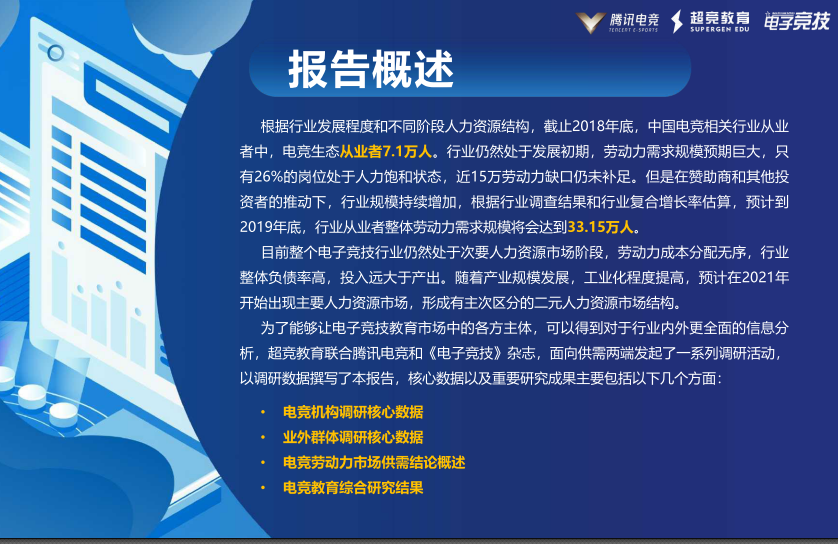 腾讯电竞 TENCENT E-SPORTS 超竞教育 SUPERGEN EDU 电子竞技

报告概述

根据行业发展程度和不同阶段人力资源结构，截止2018年底，中国电竞相关行业从业者中，电竞生态从业者7.1万人。行业仍然处于发展初期，劳动力需求规模预期巨大，只有26%的岗位处于人力饱和状态，近15万劳动力缺口仍未补足。但是在赞助商和其他投资者的推动下，行业规模持续增加，根据行业调查结果和行业复合增长率估算，预计到2019年底，行业从业者整体劳动力需求规模将会达到33.15万人。

目前整个电子竞技行业仍然处于次要人力资源市场阶段，劳动力成本分配无序，行业整体负债率高，投入远大于产出。随着产业规模发展，工业化程度提高，预计在2021年开始出现主要人力资源市场，形成有主次区分的二元人力资源市场结构。

为了能够让电子竞技教育市场中的各方主体，可以得到对于行业内外更全面的信息分析，超竞教育联合腾讯电竞和《电子竞技》杂志，面向供需两端发起了一系列调研活动，以调研数据撰写了本报告，核心数据以及重要研究成果主要包括以下几个方面：

• 电竞机构调研核心数据
• 业外群体调研核心数据
• 电竞劳动力市场供需结论概述
• 电竞教育综合研究结果